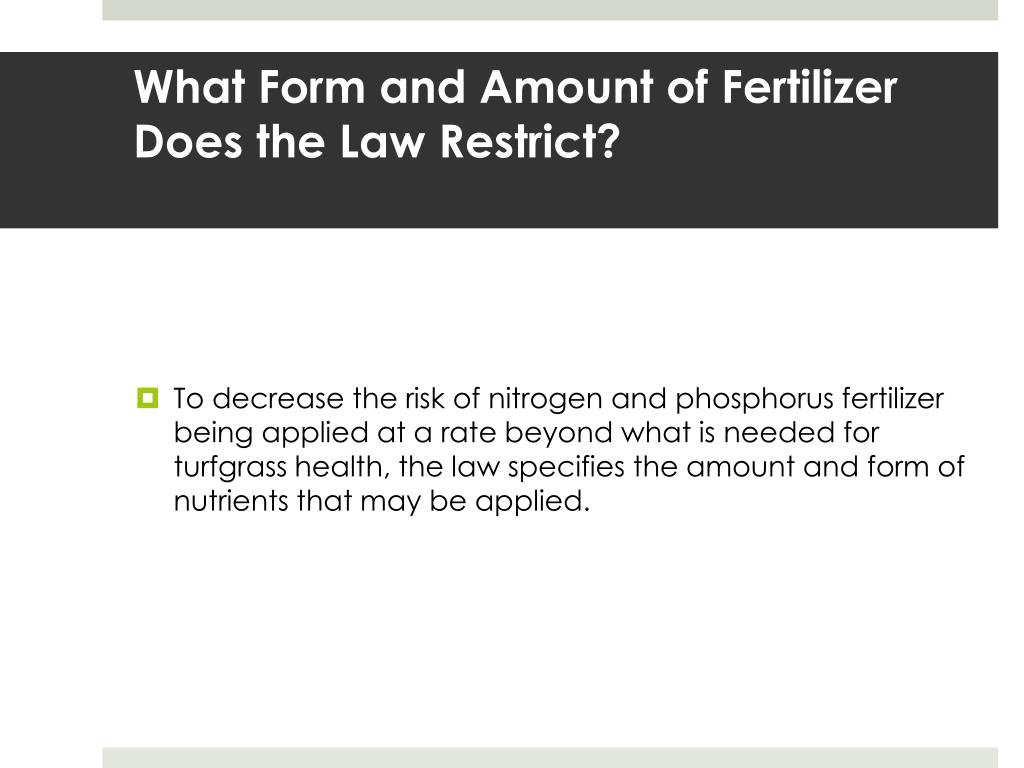 What Form and Amount of Fertilizer Does the Law Restrict?

To decrease the risk of nitrogen and phosphorus fertilizer being applied at a rate beyond what is needed for turfgrass health, the law specifies the amount and form of nutrients that may be applied.